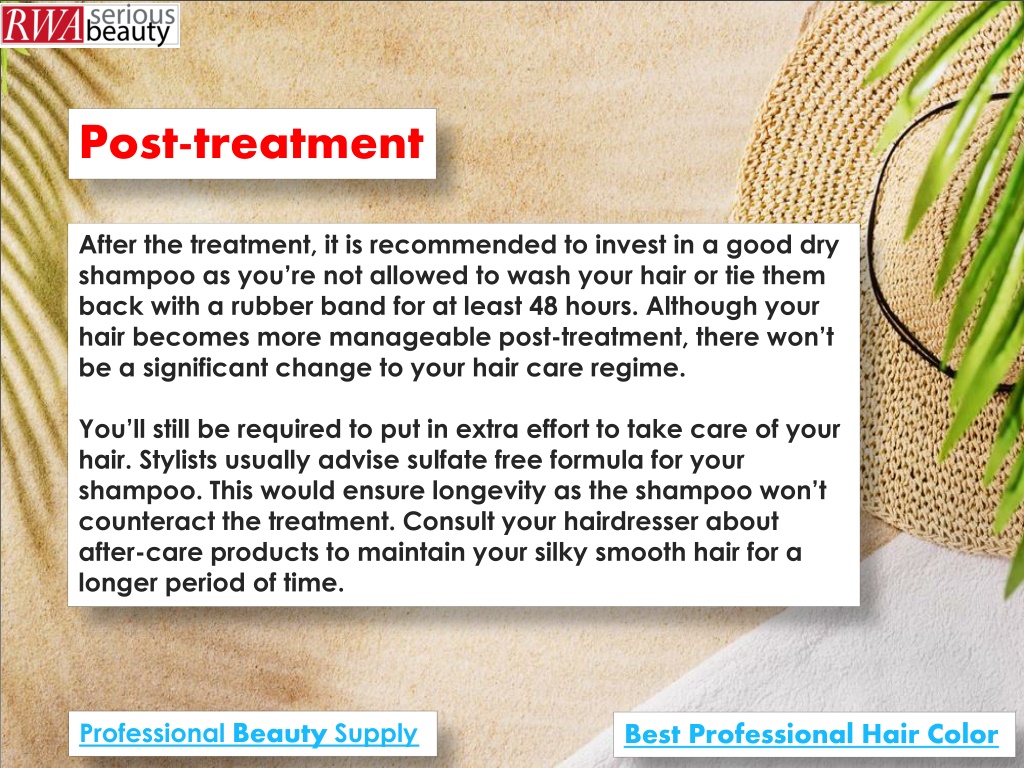 RWA serious beauty

Post-treatment

After the treatment, it is recommended to invest in a good dry shampoo as you're not allowed to wash your hair or tie them back with a rubber band for at least 48 hours. Although your hair becomes more manageable post-treatment, there won't be a significant change to your hair care regime.

You'll still be required to put in extra effort to take care of your hair. Stylists usually advise sulfate free formula for your shampoo. This would ensure longevity as the shampoo won't counteract the treatment. Consult your hairdresser about after-care products to maintain your silky smooth hair for a longer period of time.

Professional Beauty Supply

Best Professional Hair Color